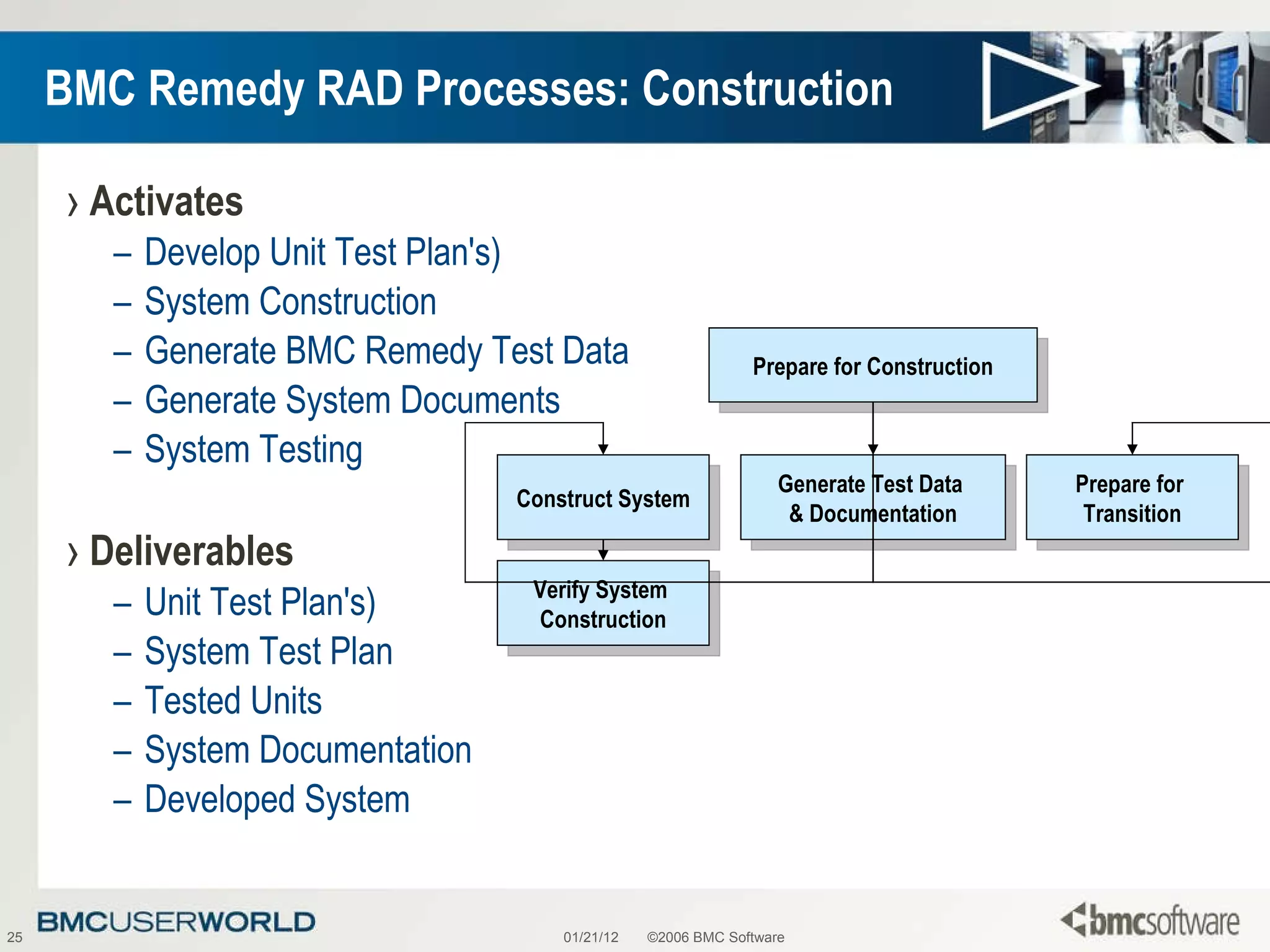 BMC Remedy RAD Processes: Construction

› Activates

– Develop Unit Test Plan's)
– System Construction
– Generate BMC Remedy Test Data
– Generate System Documents
– System Testing

› Deliverables

– Unit Test Plan's)
– System Test Plan
– Tested Units
– System Documentation
– Developed System

Prepare for Construction

Construct System

Generate Test Data & Documentation

Prepare for Transition

Verify System Construction

25 BMCUSERWORLD 01/21/12 ©2006 BMC Software bmcsoftware